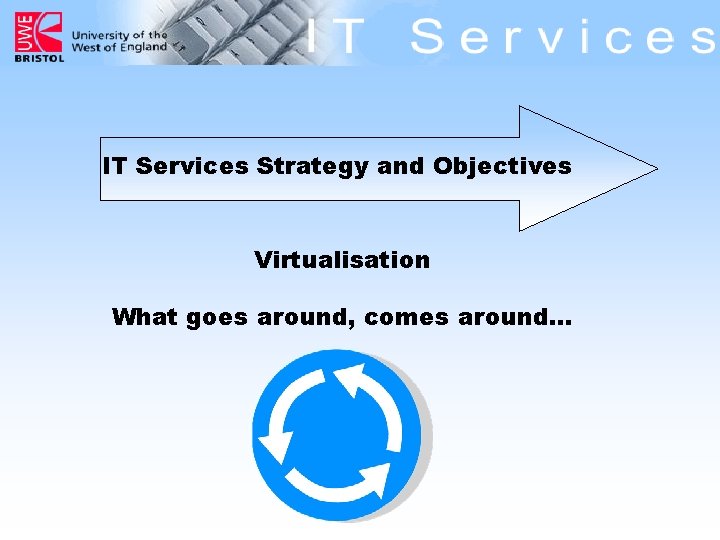 UWE BRISTOL University of the West of England

IT Services

IT Services Strategy and Objectives

Virtualisation

What goes around, comes around...